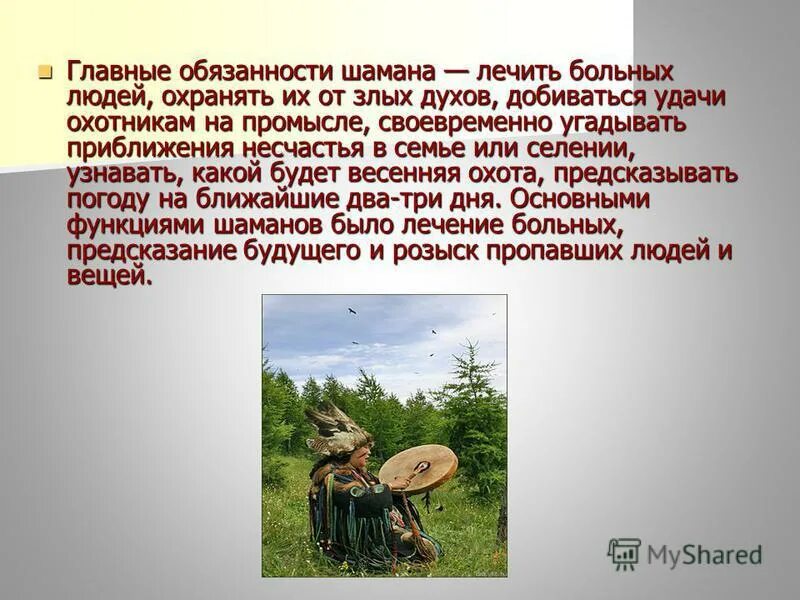 Главные обязанности шамана — лечить больных людей, охранять их от злых духов, добиваться удачи охотникам на промысле, своевременно угадывать приближения несчастья в семье или селении, узнавать, какой будет весенняя охота, предсказывать погоду на ближайшие два-три дня. Основными функциями шаманов было лечение больных, предсказание будущего и розыск пропавших людей и вещей.

MyShared